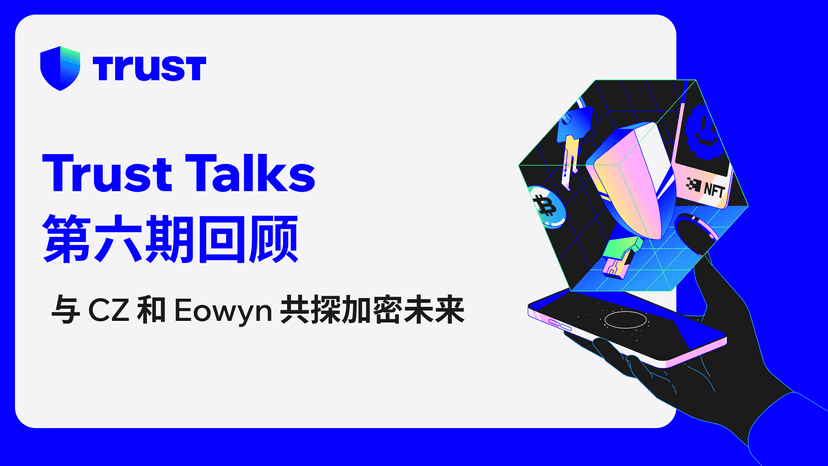 TRUST

Trust Talks
第六期回顾

与 CZ 和 Eowyn 共探加密未来

NFT